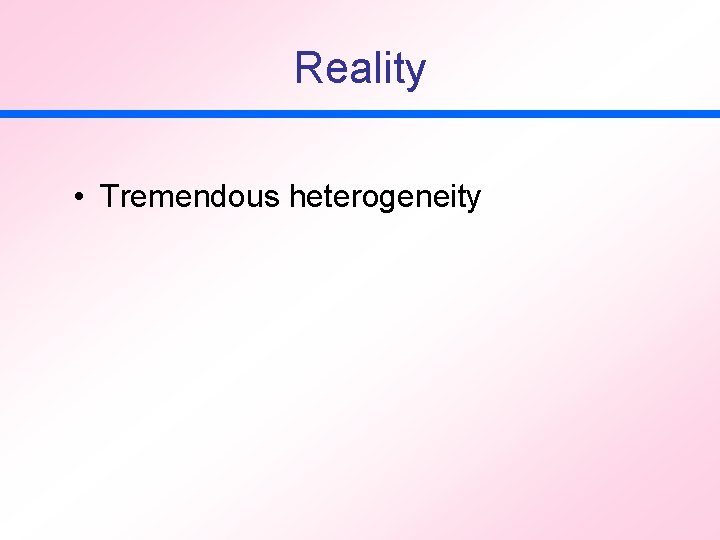 Reality

• Tremendous heterogeneity